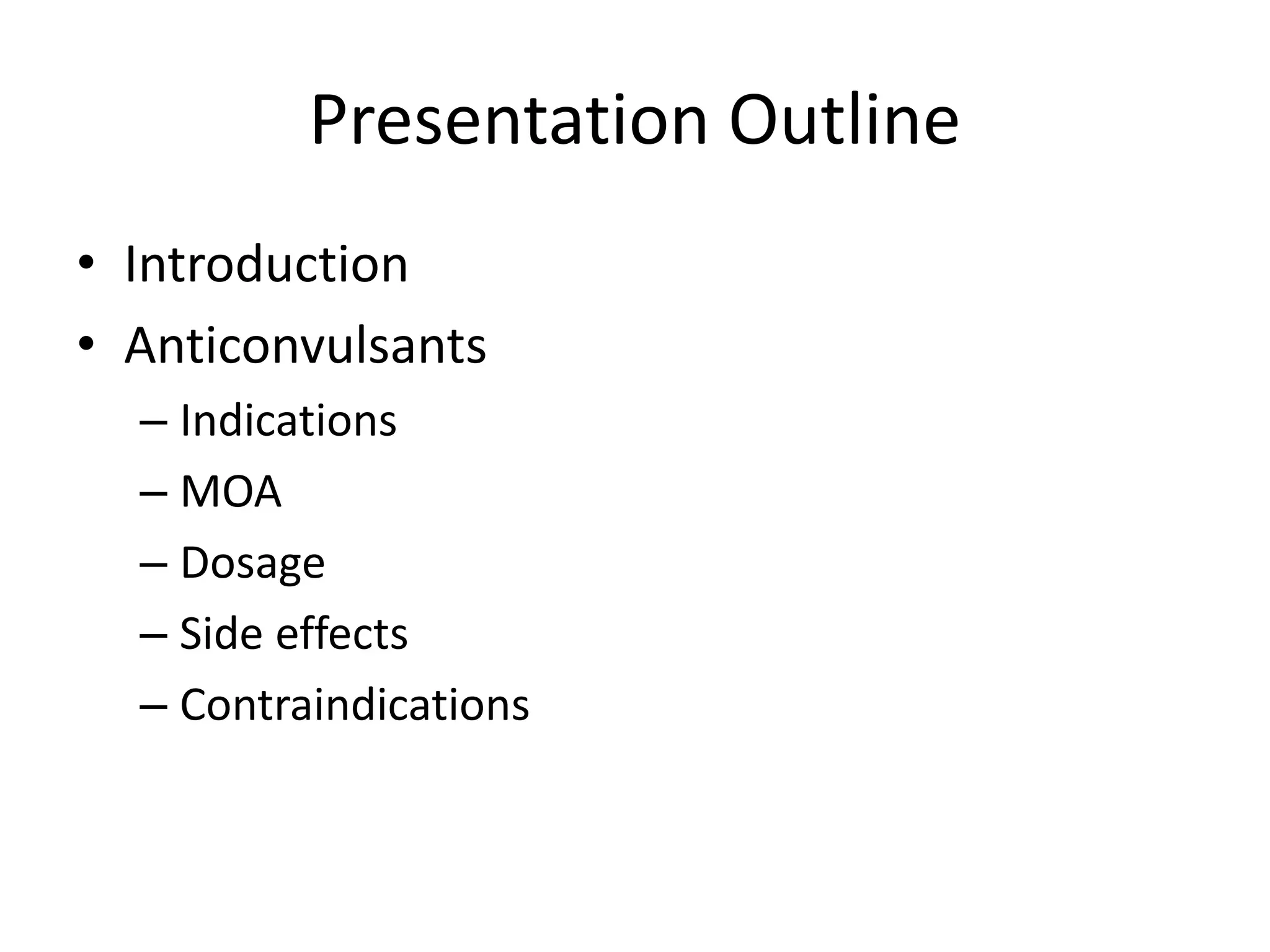 Presentation Outline

• Introduction
• Anticonvulsants
– Indications
– MOA
– Dosage
– Side effects
– Contraindications